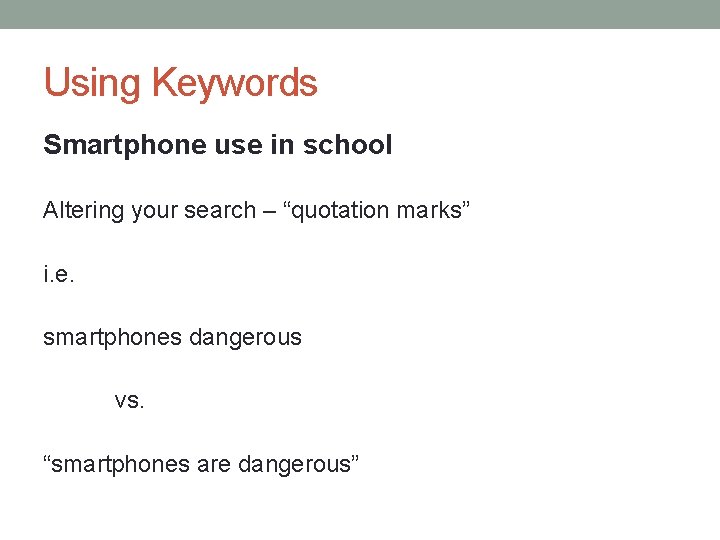 Using Keywords

Smartphone use in school

Altering your search – “quotation marks”

i.e.

smartphones dangerous

vs.

“smartphones are dangerous”